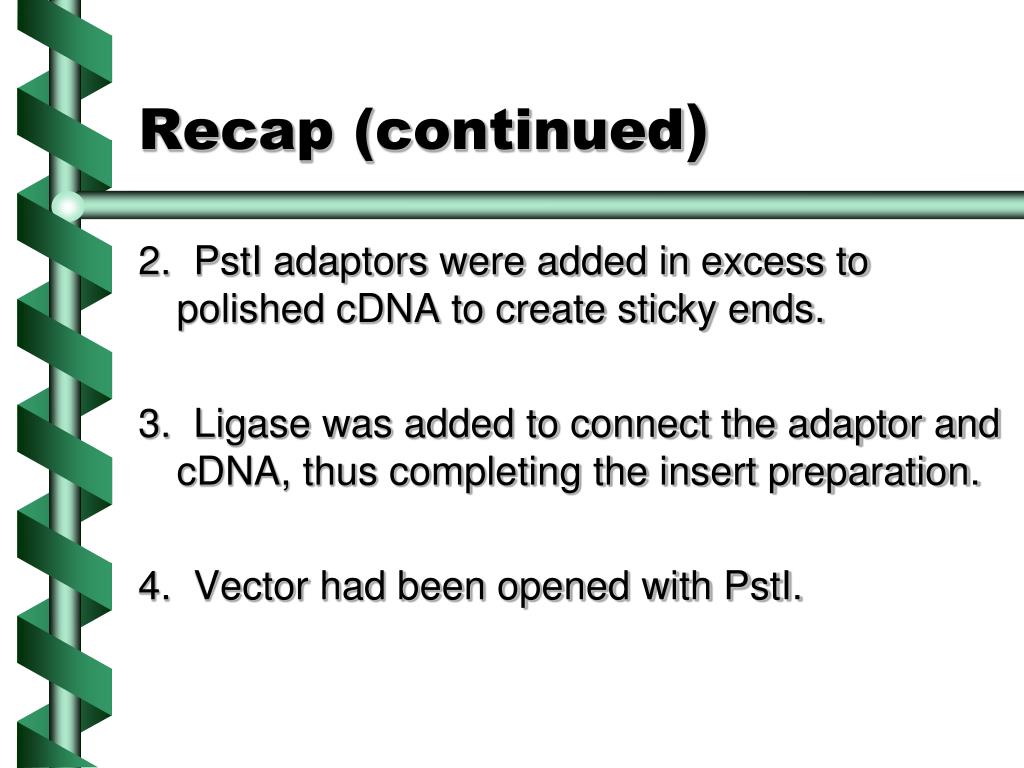 Recap (continued)

2. PstI adaptors were added in excess to polished cDNA to create sticky ends.

3. Ligase was added to connect the adaptor and cDNA, thus completing the insert preparation.

4. Vector had been opened with PstI.